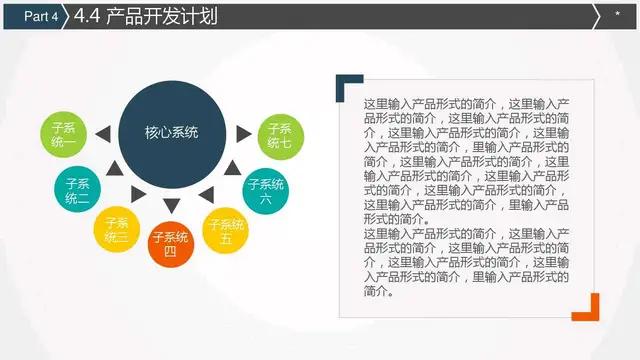 Part 4

4.4 产品开发计划

*

核心系统

子系统一

子系统二

子系统三

子系统四

子系统五

子系统六

子系统七

这里输入产品形式的简介，这里输入产品形式的简介，这里输入产品形式的简介，这里输入产品形式的简介，这里输入产品形式的简介，里输入产品形式的简介，这里输入产品形式的简介，这里输入产品形式的简介，这里输入产品形式的简介，这里输入产品形式的简介，这里输入产品形式的简介，里输入产品形式的简介。

这里输入产品形式的简介，这里输入产品形式的简介，这里输入产品形式的简介，这里输入产品形式的简介，这里输入产品形式的简介，里输入产品形式的简介。